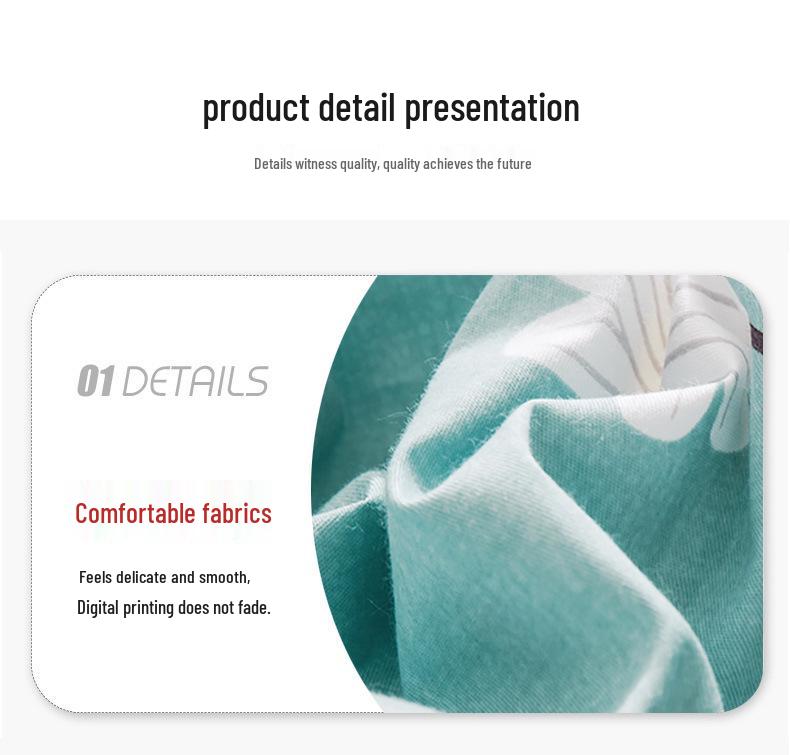 product detail presentation

Details witness quality, quality achieves the future

01 DETAILS

Comfortable fabrics

Feels delicate and smooth,
Digital printing does not fade.